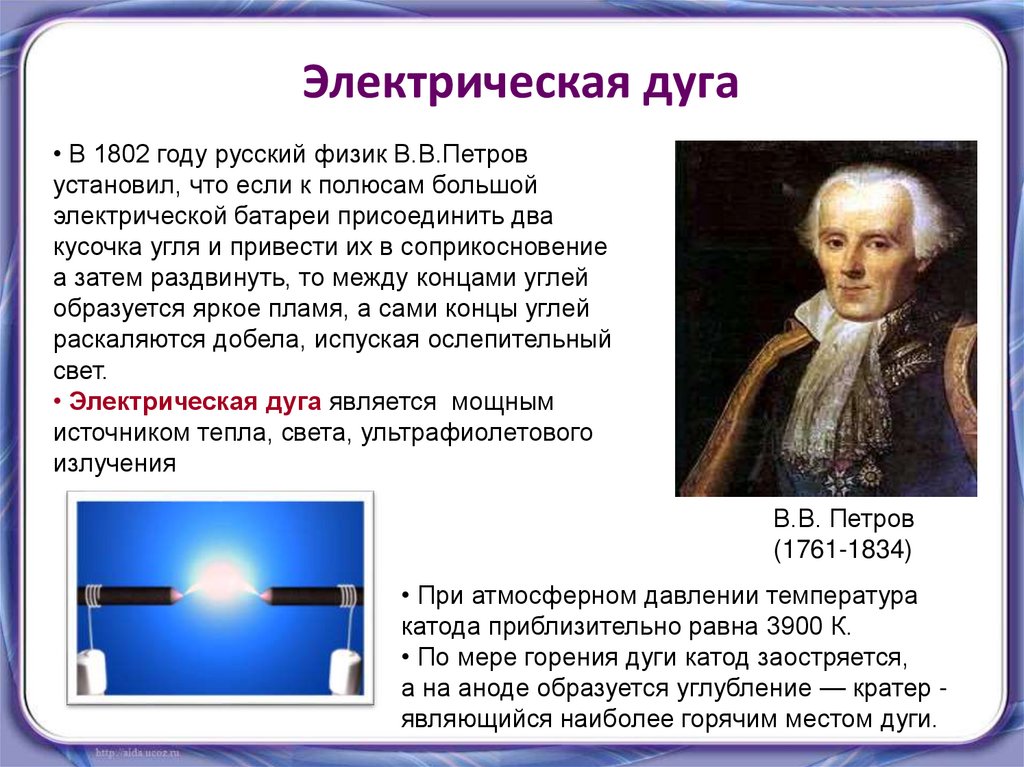 Электрическая дуга

• В 1802 году русский физик В.В.Петров установил, что если к полюсам большой электрической батареи присоединить два кусочка угля и привести их в соприкосновение а затем раздвинуть, то между концами углей образуется яркое пламя, а сами концы углей раскаляются добела, испуская ослепительный свет.
• Электрическая дуга является мощным источником тепла, света, ультрафиолетового излучения

В.В. Петров
(1761-1834)

• При атмосферном давлении температура катода приблизительно равна 3900 К.
• По мере горения дуги катод заостряется, а на аноде образуется углубление — кратер - являющийся наиболее горячим местом дуги.

http://aida.ucoz.ru